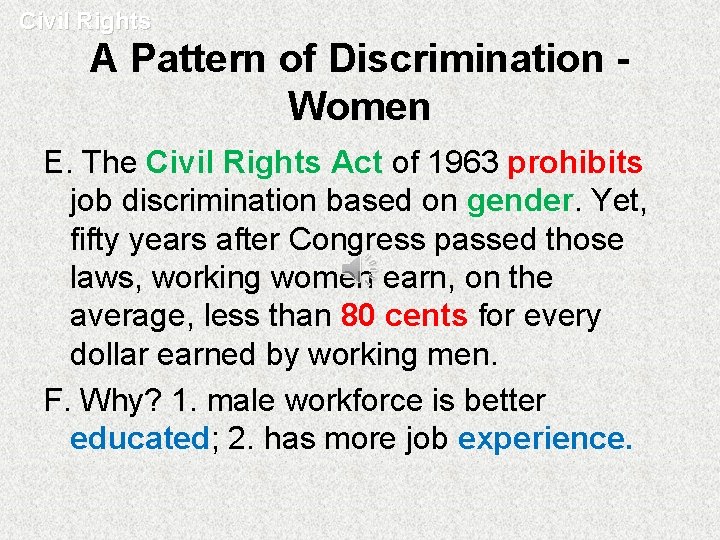 Civil Rights

A Pattern of Discrimination - Women

E. The Civil Rights Act of 1963 prohibits job discrimination based on gender. Yet, fifty years after Congress passed those laws, working women earn, on the average, less than 80 cents for every dollar earned by working men.

F. Why? 1. male workforce is better educated; 2. has more job experience.